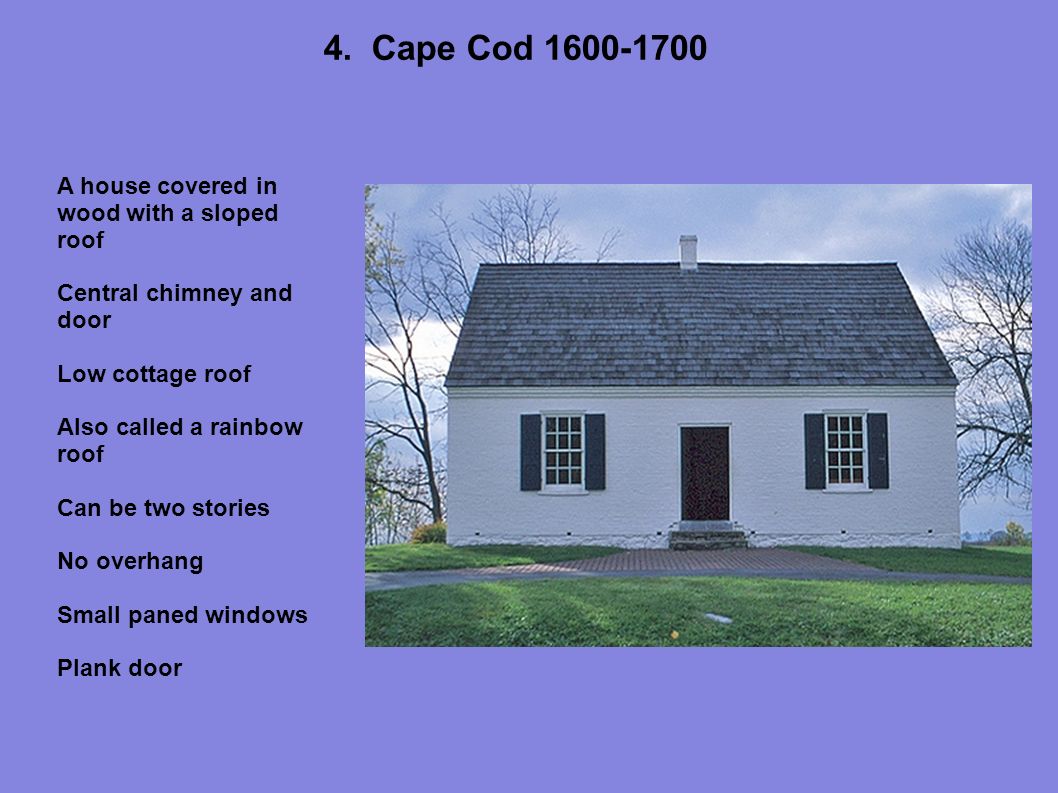 4. Cape Cod 1600-1700

A house covered in wood with a sloped roof

Central chimney and door

Low cottage roof

Also called a rainbow roof

Can be two stories

No overhang

Small paned windows

Plank door